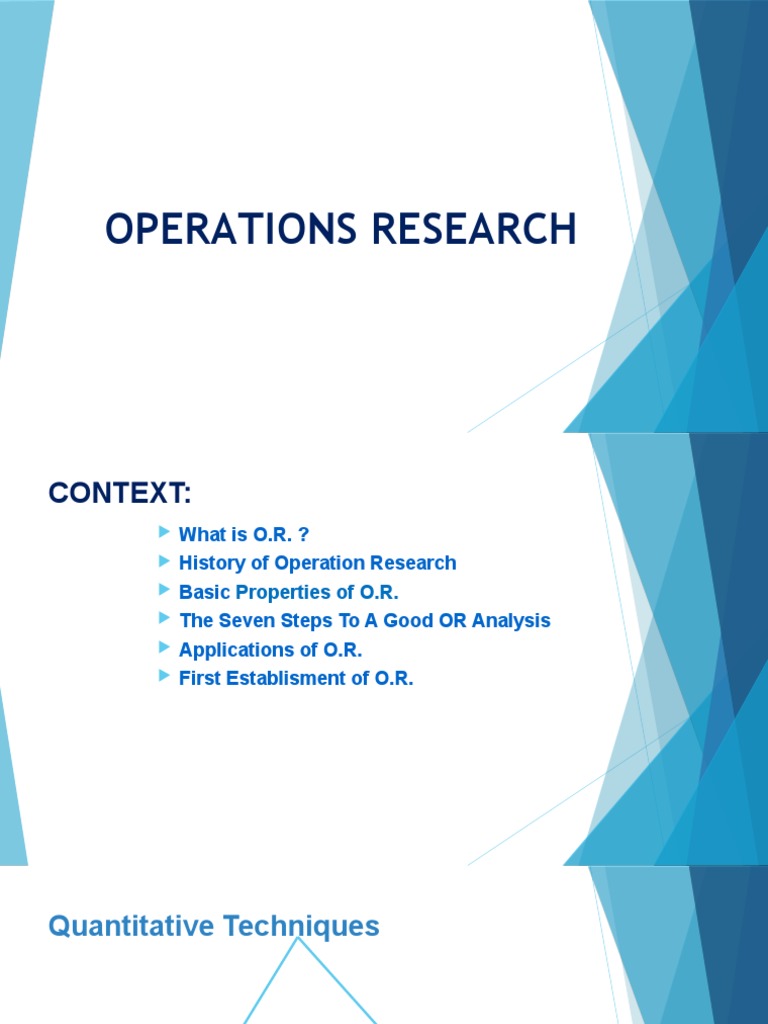 OPERATIONS RESEARCH

CONTEXT:

What is O.R. ?
History of Operation Research
Basic Properties of O.R.
The Seven Steps To A Good OR Analysis
Applications of O.R.
First Establisment of O.R.

Quantitative Techniques